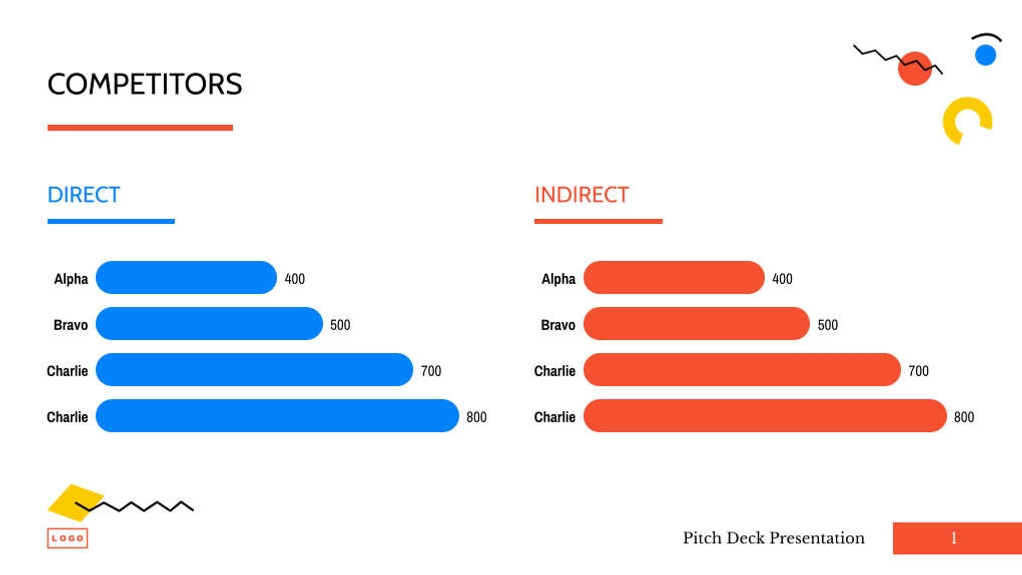 COMPETITORS

DIRECT

Alpha 400
Bravo 500
Charlie 700
Charlie 800

INDIRECT

Alpha 400
Bravo 500
Charlie 700
Charlie 800

LOGO

Pitch Deck Presentation 1